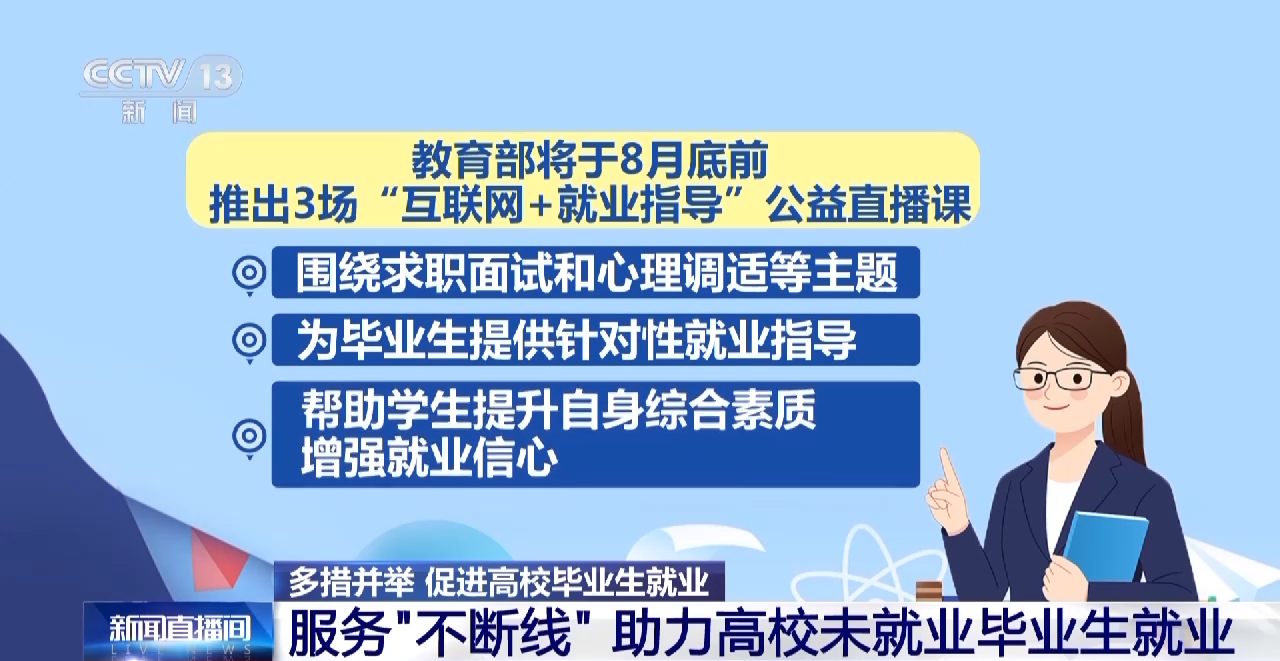 CCTV 13
新闻

教育部将于8月底前
推出3场“互联网+就业指导”公益直播课

围绕求职面试和心理调适等主题

为毕业生提供针对性就业指导

帮助学生提升自身综合素质
增强就业信心

多措并举 促进高校毕业生就业

新闻直播间
LIVE NEWS

服务"不断线" 助力高校未就业毕业生就业